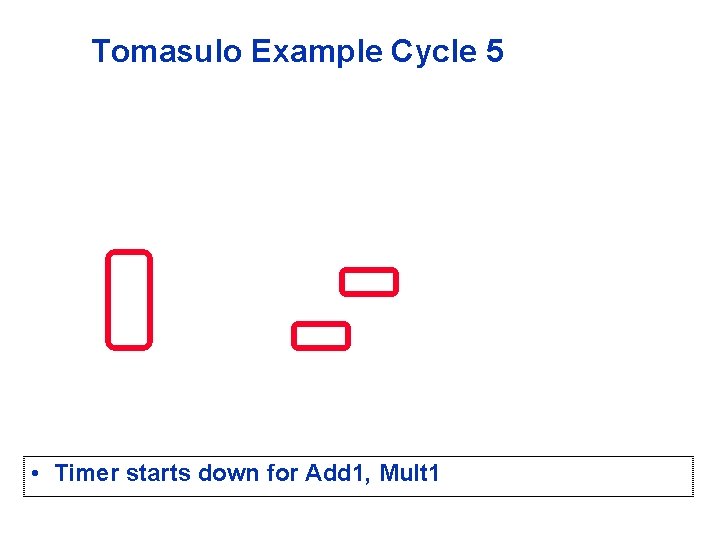 Tomasulo Example Cycle 5

• Timer starts down for Add1, Mult1